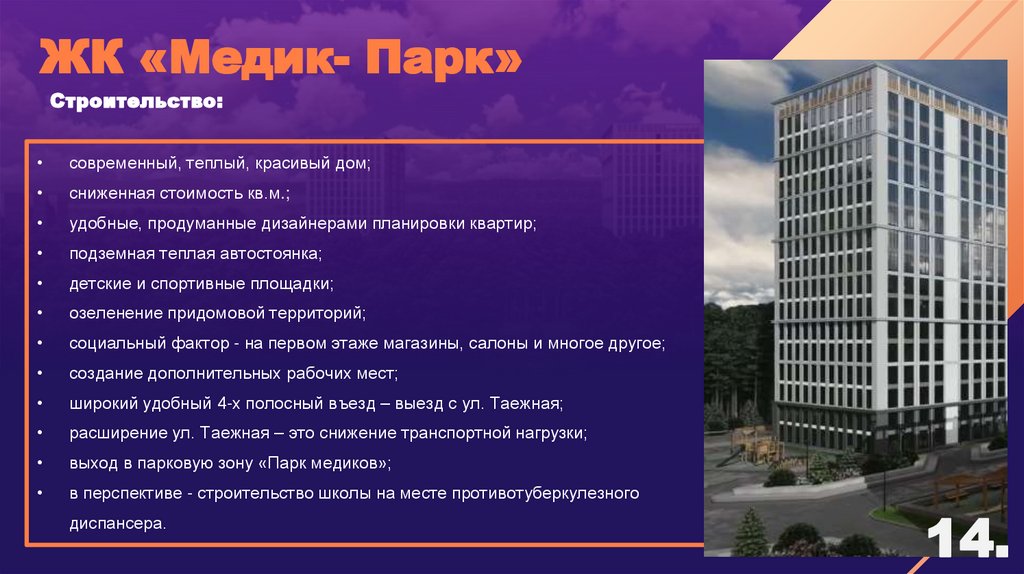 ЖК «Медик- Парк»

Строительство:

• современный, теплый, красивый дом;
• сниженная стоимость кв.м.;
• удобные, продуманные дизайнерами планировки квартир;
• подземная теплая автостоянка;
• детские и спортивные площадки;
• озеленение придомовой территорий;
• социальный фактор - на первом этаже магазины, салоны и многое другое;
• создание дополнительных рабочих мест;
• широкий удобный 4-х полосный въезд – выезд с ул. Таежная;
• расширение ул. Таежная – это снижение транспортной нагрузки;
• выход в парковую зону «Парк медиков»;
• в перспективе - строительство школы на месте противотуберкулезного диспансера.

14.